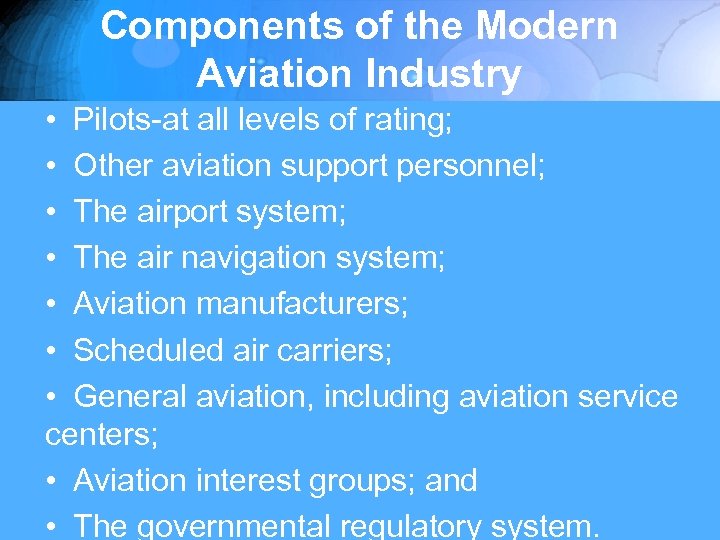 Components of the Modern Aviation Industry

• Pilots-at all levels of rating;
• Other aviation support personnel;
• The airport system;
• The air navigation system;
• Aviation manufacturers;
• Scheduled air carriers;
• General aviation, including aviation service centers;
• Aviation interest groups; and
• The governmental regulatory system.